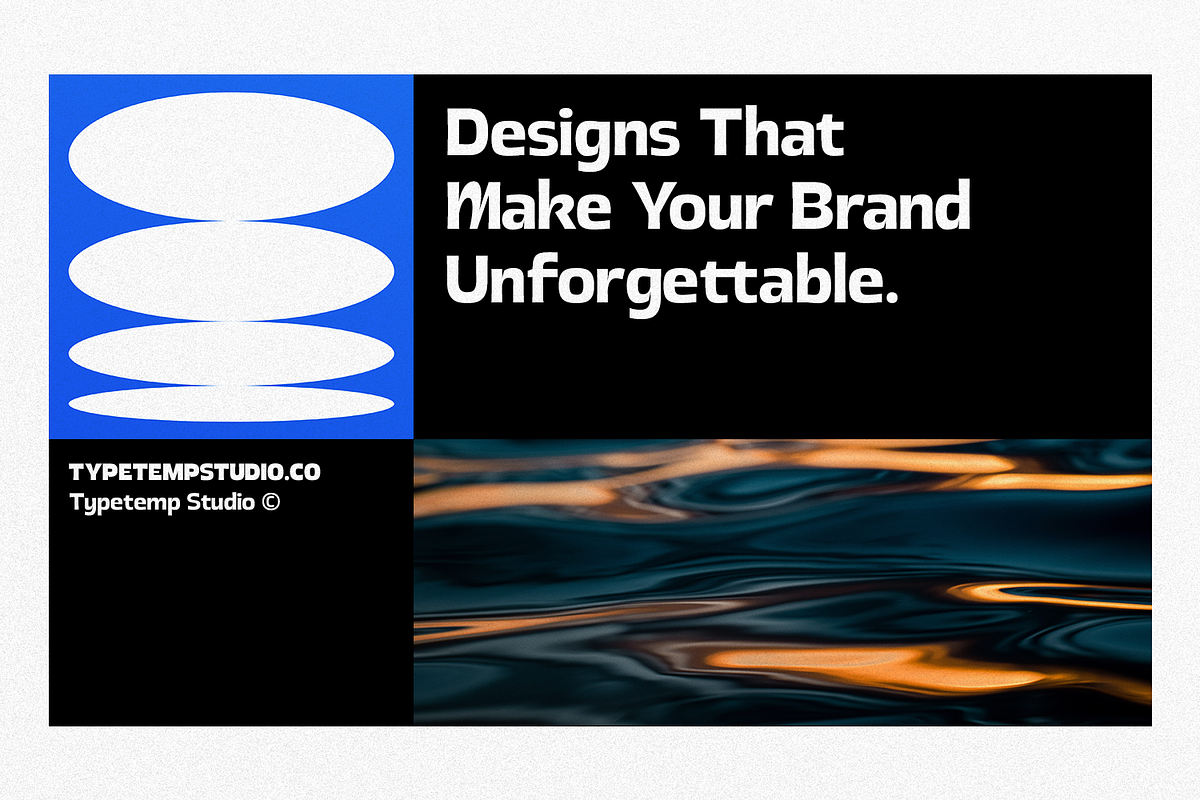 Designs That Make Your Brand Unforgettable.

TYPETEMPSTUDIO.CO
Typetemp Studio ©